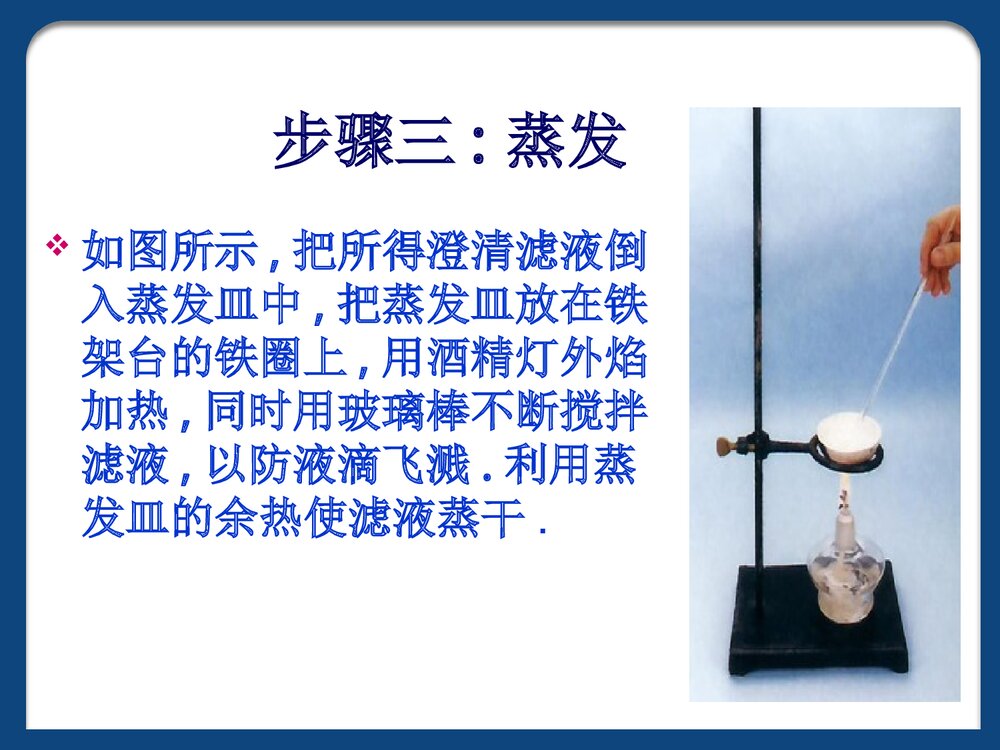 步骤三：蒸发

❖ 如图所示，把所得澄清滤液倒入蒸发皿中，把蒸发皿放在铁架台的铁圈上，用酒精灯外焰加热，同时用玻璃棒不断搅拌滤液，以防液滴飞溅．利用蒸发皿的余热使滤液蒸干．